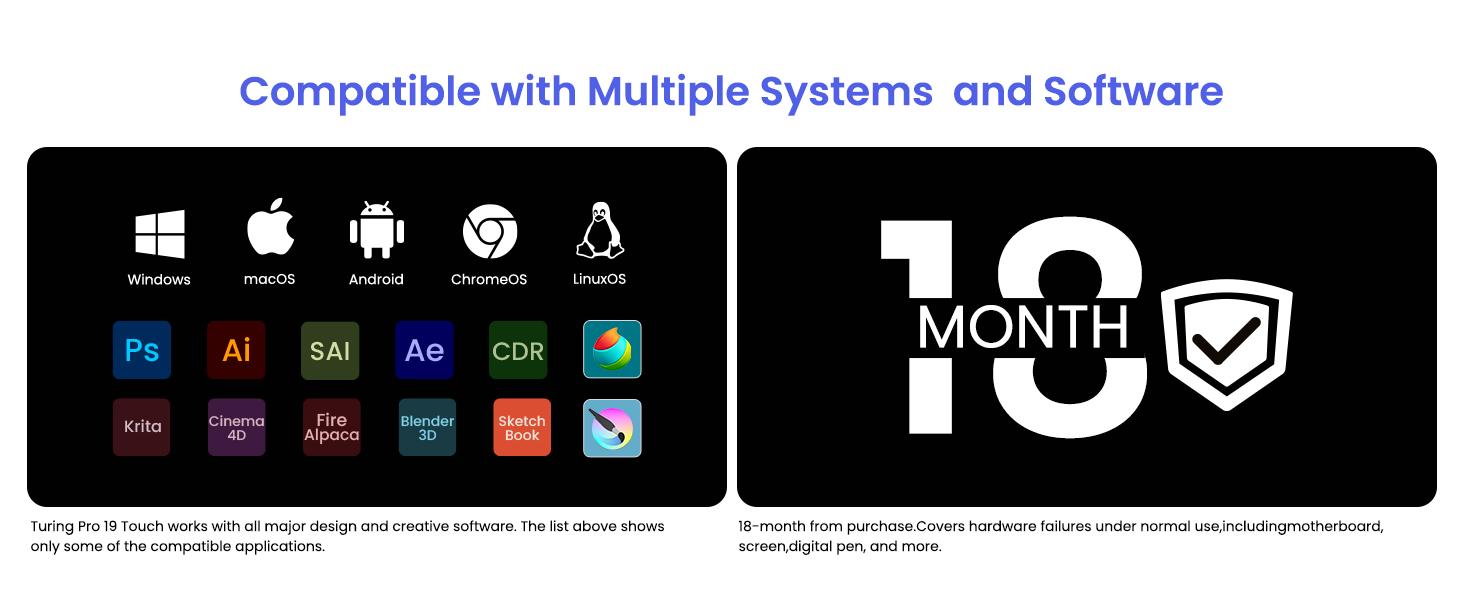 Compatible with Multiple Systems and Software

Windows macOS Android ChromeOS LinuxOS

Ps Ai SAI Ae CDR

Krita Cinema 4D Fire Alpaca Blender 3D Sketch Book

Turing Pro 19 Touch works with all major design and creative software. The list above shows only some of the compatible applications.

18 MONTH

18-month from purchase.Covers hardware failures under normal use,includingmotherboard, screen,digital pen, and more.